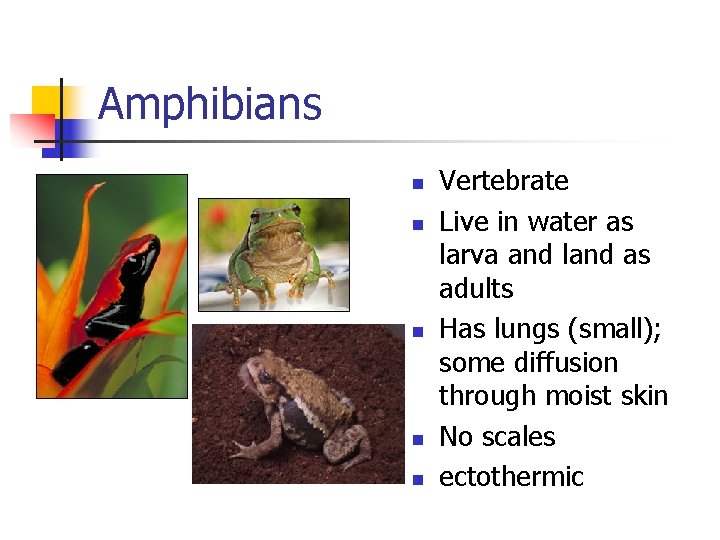 Amphibians

- Vertebrate
- Live in water as larva and land as adults
- Has lungs (small); some diffusion through moist skin
- No scales
- ectothermic